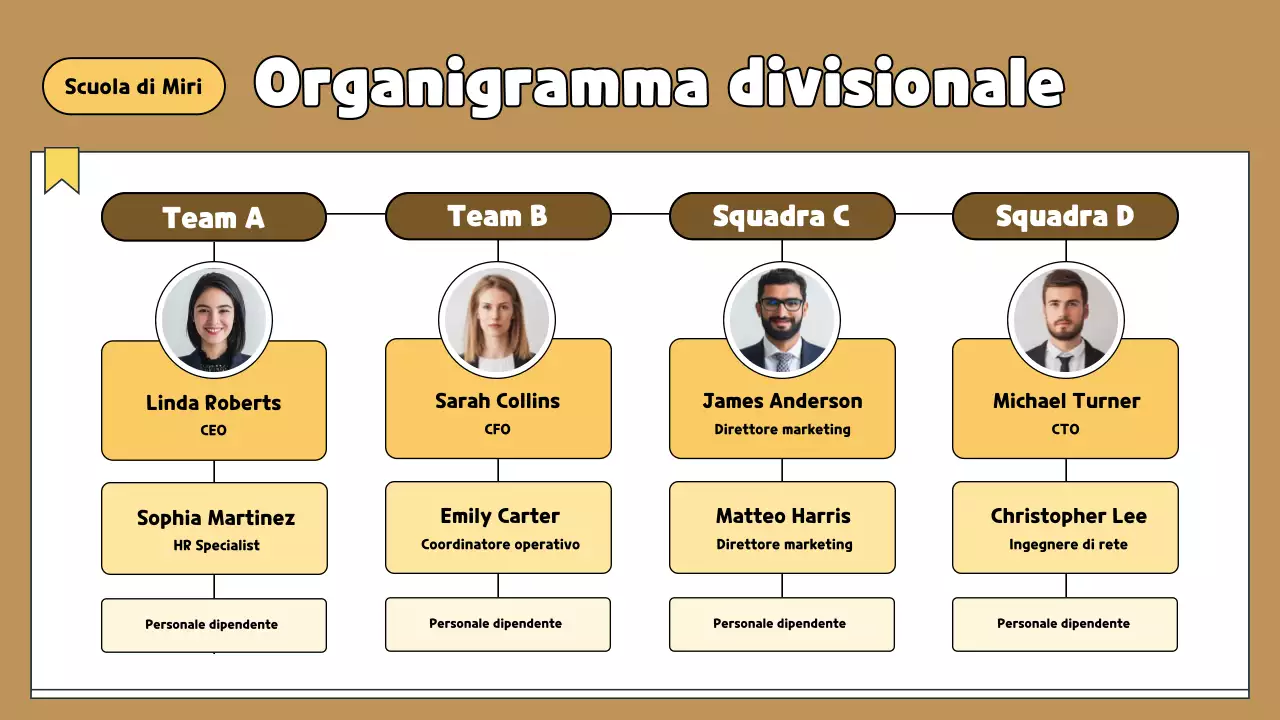 Scuola di Miri

Organigramma divisionale

Team A

Linda Roberts
CEO

Sophia Martinez
HR Specialist

Personale dipendente

Team B

Sarah Collins
CFO

Emily Carter
Coordinatore operativo

Personale dipendente

Squadra C

James Anderson
Direttore marketing

Matteo Harris
Direttore marketing

Personale dipendente

Squadra D

Michael Turner
CTO

Christopher Lee
Ingegnere di rete

Personale dipendente